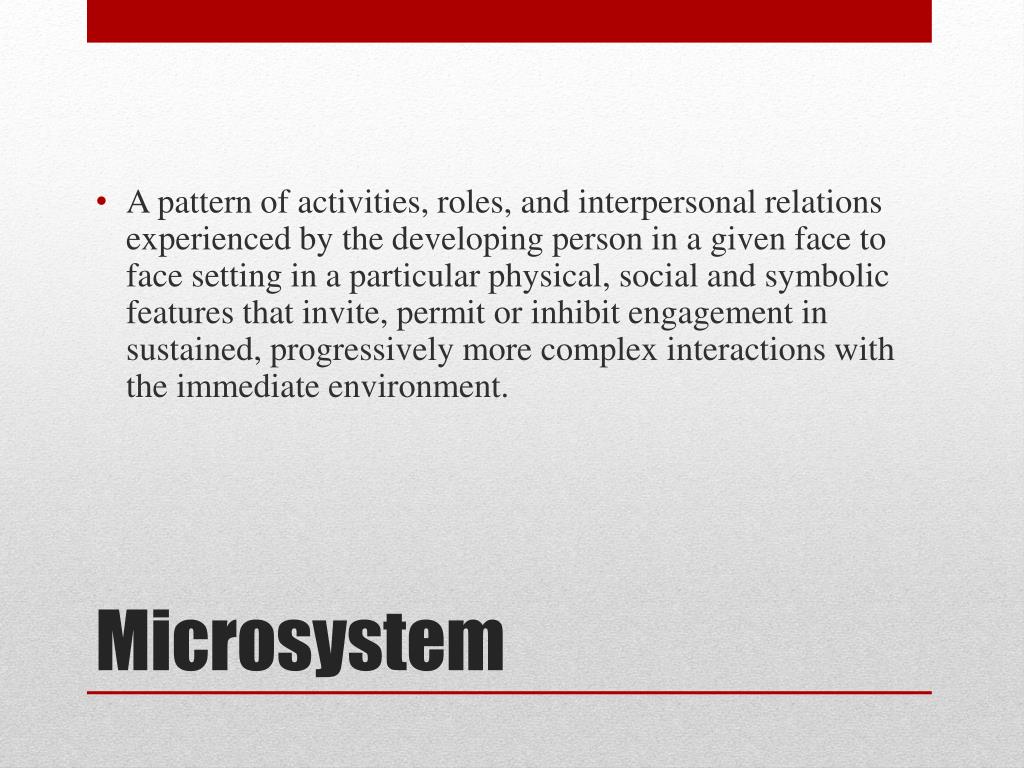 • A pattern of activities, roles, and interpersonal relations experienced by the developing person in a given face to face setting in a particular physical, social and symbolic features that invite, permit or inhibit engagement in sustained, progressively more complex interactions with the immediate environment.

Microsystem